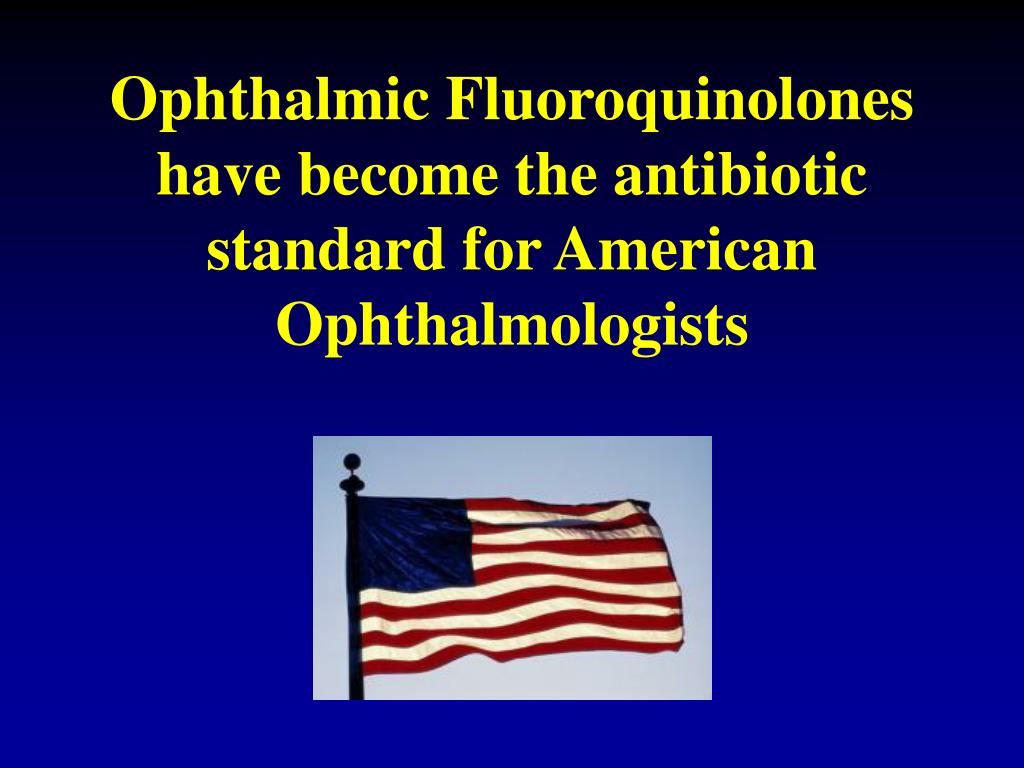 Ophthalmic Fluoroquinolones have become the antibiotic standard for American Ophthalmologists